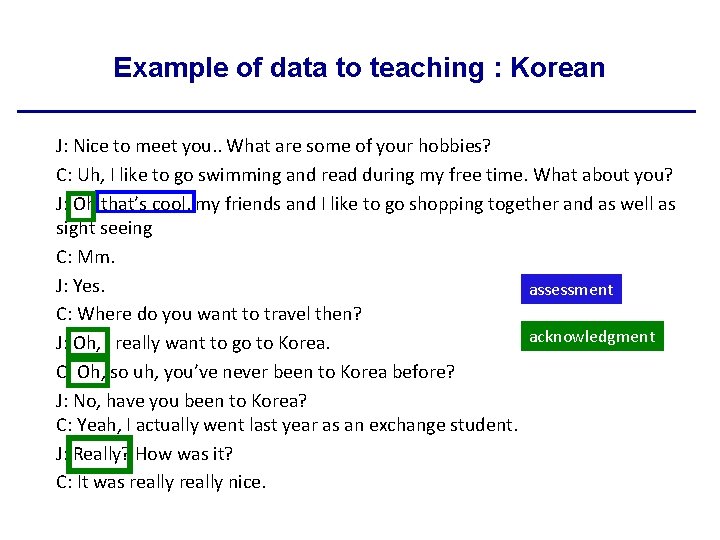 Example of data to teaching : Korean

J: Nice to meet you.. What are some of your hobbies?

C: Uh, I like to go swimming and read during my free time. What about you?

J: Oh that's cool, my friends and I like to go shopping together and as well as sight seeing

C: Mm.

J: Yes.

C: Where do you want to travel then?

J: Oh, I really want to go to Korea.

C: Oh, so uh, you've never been to Korea before?

J: No, have you been to Korea?

C: Yeah, I actually went last year as an exchange student.

J: Really? How was it?

C: It was really really nice.

assessment

acknowledgment